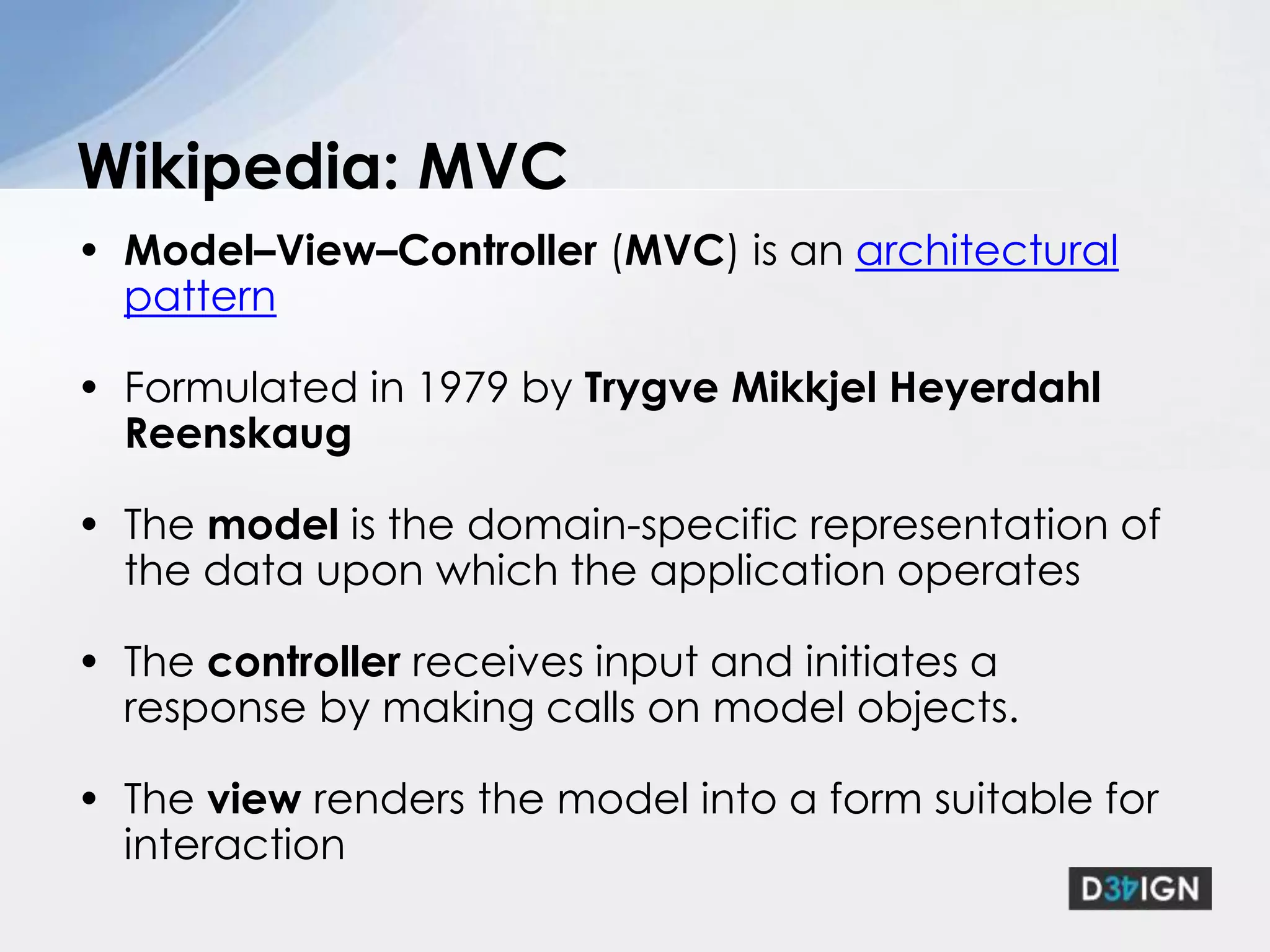 Wikipedia: MVC

• Model–View–Controller (MVC) is an architectural pattern

• Formulated in 1979 by Trygve Mikkjel Heyerdahl Reenskaug

• The model is the domain-specific representation of the data upon which the application operates

• The controller receives input and initiates a response by making calls on model objects.

• The view renders the model into a form suitable for interaction

D34IGN